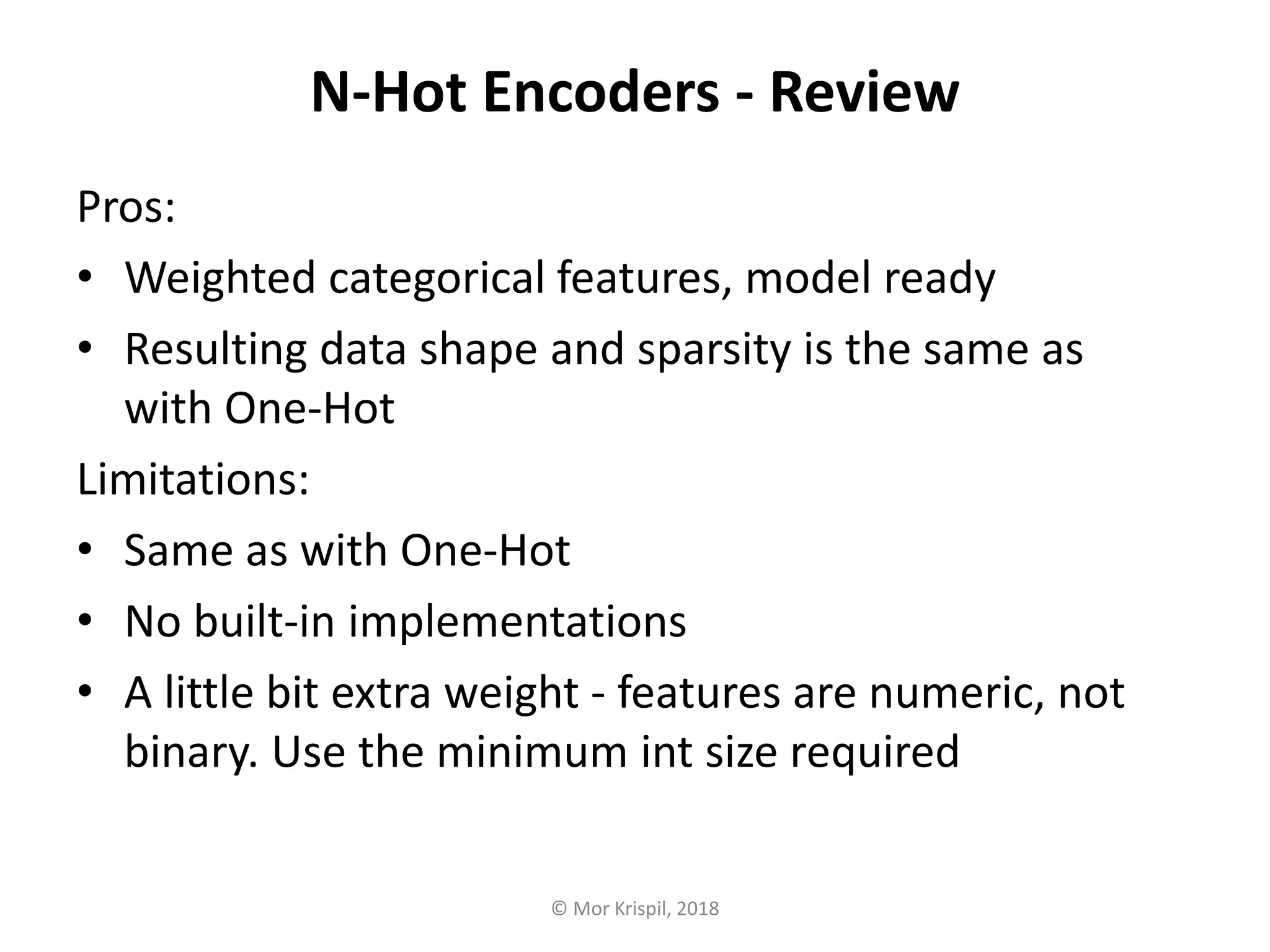 N-Hot Encoders - Review

Pros:

• Weighted categorical features, model ready
• Resulting data shape and sparsity is the same as with One-Hot

Limitations:

• Same as with One-Hot
• No built-in implementations
• A little bit extra weight - features are numeric, not binary. Use the minimum int size required

© Mor Krispil, 2018